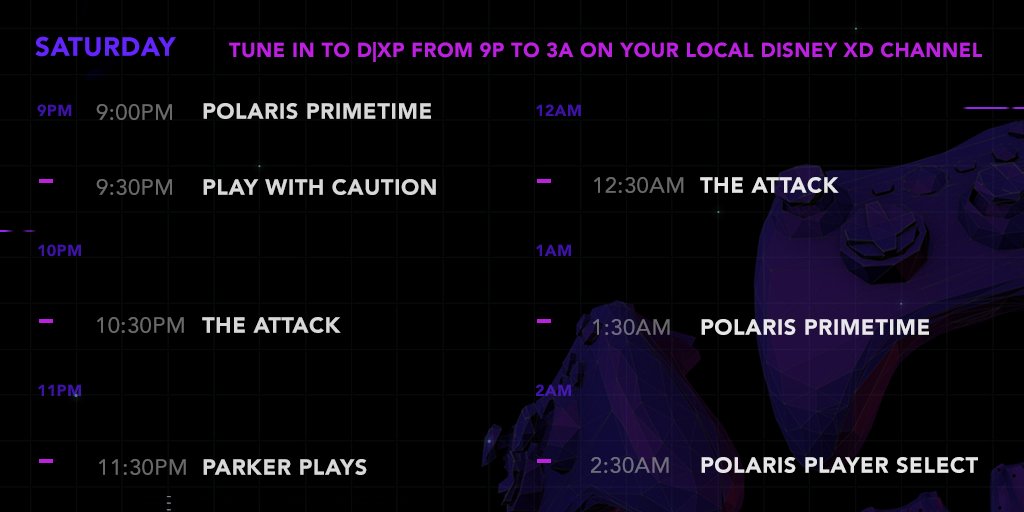 SATURDAY

TUNE IN TO D|XP FROM 9P TO 3A ON YOUR LOCAL DISNEY XD CHANNEL

9PM
9:00PM POLARIS PRIMETIME
9:30PM PLAY WITH CAUTION
10PM
10:30PM THE ATTACK
11PM
11:30PM PARKER PLAYS

12AM
12:30AM THE ATTACK
1AM
1:30AM POLARIS PRIMETIME
2AM
2:30AM POLARIS PLAYER SELECT